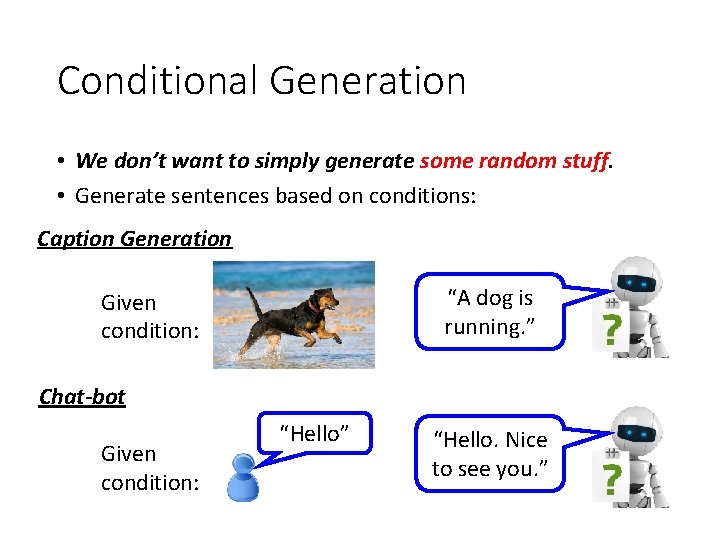 Conditional Generation

• We don't want to simply generate some random stuff.
• Generate sentences based on conditions:

Caption Generation

Given condition:

"A dog is running."

?

Chat-bot

Given condition:

"Hello"

"Hello. Nice to see you."

?